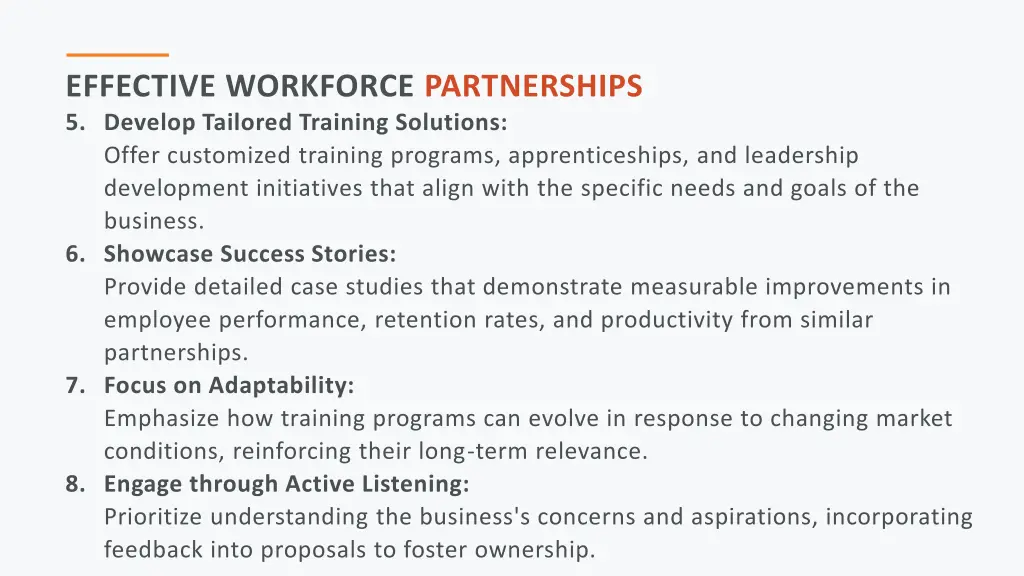 EFFECTIVE WORKFORCE PARTNERSHIPS

5. Develop Tailored Training Solutions:
Offer customized training programs, apprenticeships, and leadership development initiatives that align with the specific needs and goals of the business.

6. Showcase Success Stories:
Provide detailed case studies that demonstrate measurable improvements in employee performance, retention rates, and productivity from similar partnerships.

7. Focus on Adaptability:
Emphasize how training programs can evolve in response to changing market conditions, reinforcing their long-term relevance.

8. Engage through Active Listening:
Prioritize understanding the business's concerns and aspirations, incorporating feedback into proposals to foster ownership.